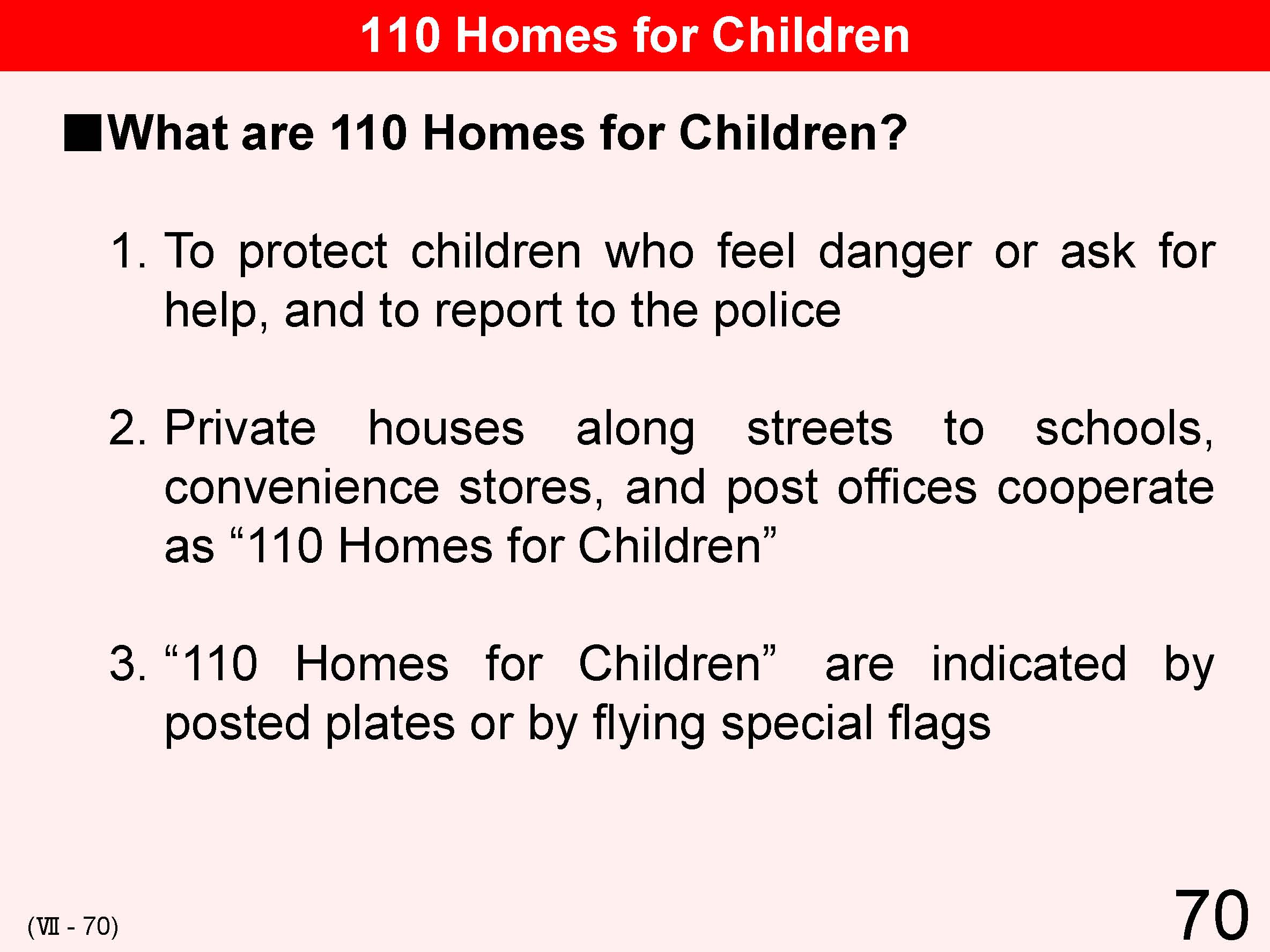 110 Homes for Children

■What are 110 Homes for Children?

1. To protect children who feel danger or ask for help, and to report to the police

2. Private houses along streets to schools, convenience stores, and post offices cooperate as “110 Homes for Children”

3. “110 Homes for Children” are indicated by posted plates or by flying special flags

(Ⅶ - 70)

70